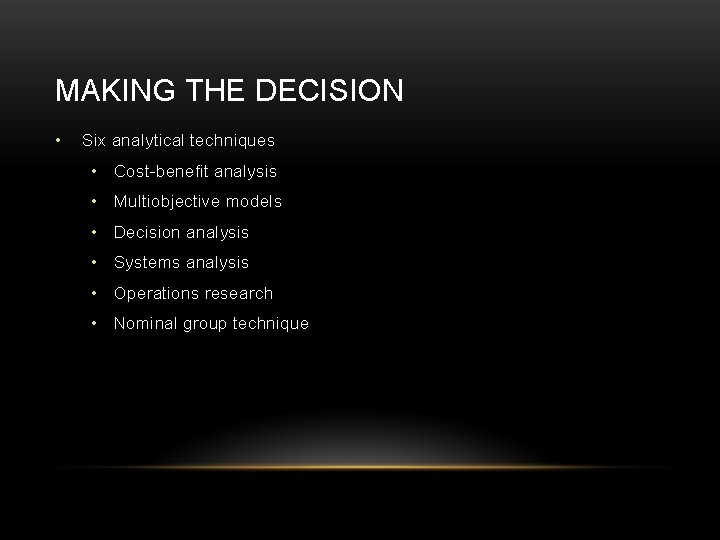 MAKING THE DECISION

• Six analytical techniques
  • Cost-benefit analysis
  • Multiobjective models
  • Decision analysis
  • Systems analysis
  • Operations research
  • Nominal group technique